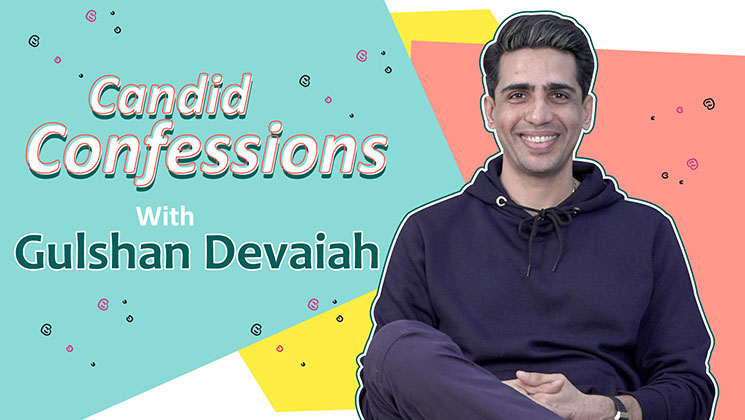 Candid Confessions
With
Gulshan Devaiah